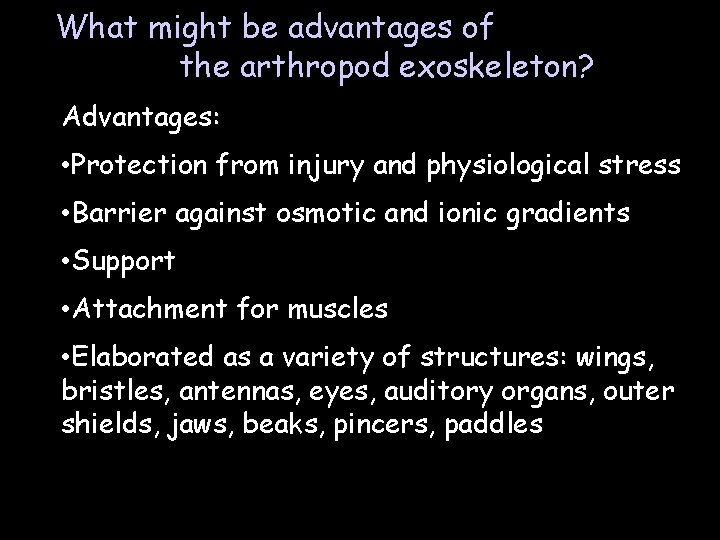 What might be advantages of the arthropod exoskeleton?

Advantages:

•Protection from injury and physiological stress

•Barrier against osmotic and ionic gradients

•Support

•Attachment for muscles

•Elaborated as a variety of structures: wings, bristles, antennas, eyes, auditory organs, outer shields, jaws, beaks, pincers, paddles